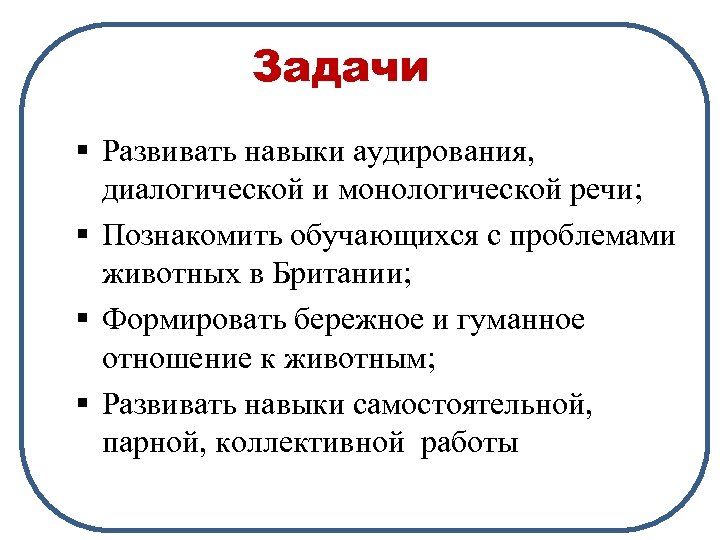 Задачи

▪ Развивать навыки аудирования, диалогической и монологической речи;

▪ Познакомить обучающихся с проблемами животных в Британии;

▪ Формировать бережное и гуманное отношение к животным;

▪ Развивать навыки самостоятельной, парной, коллективной работы